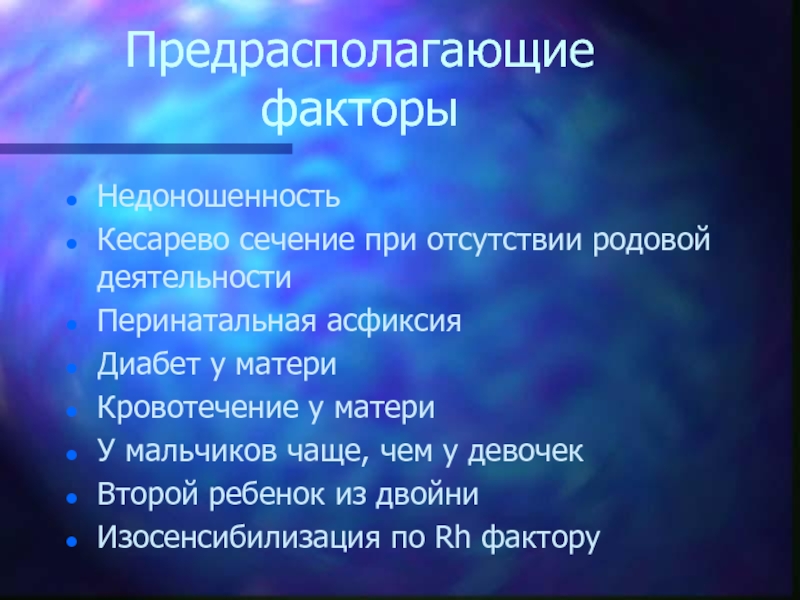 Предрасполагающие факторы

- Недоношенность
- Кесарево сечение при отсутствии родовой деятельности
- Перинатальная асфиксия
- Диабет у матери
- Кровотечение у матери
- У мальчиков чаще, чем у девочек
- Второй ребенок из двойни
- Изосенсибилизация по Rh фактору